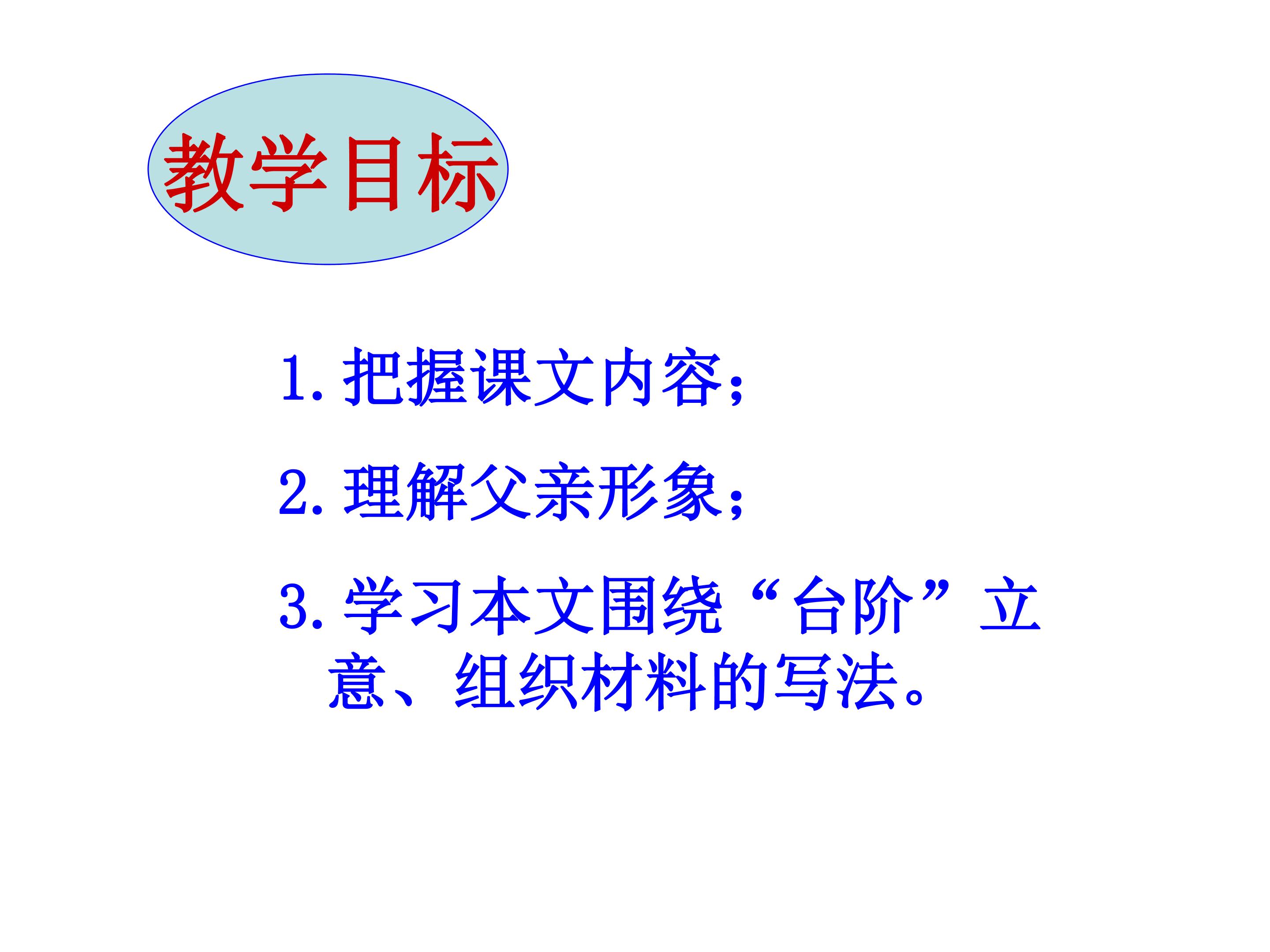 教学目标

1.把握课文内容；

2.理解父亲形象；

3.学习本文围绕“台阶”立意、组织材料的写法。